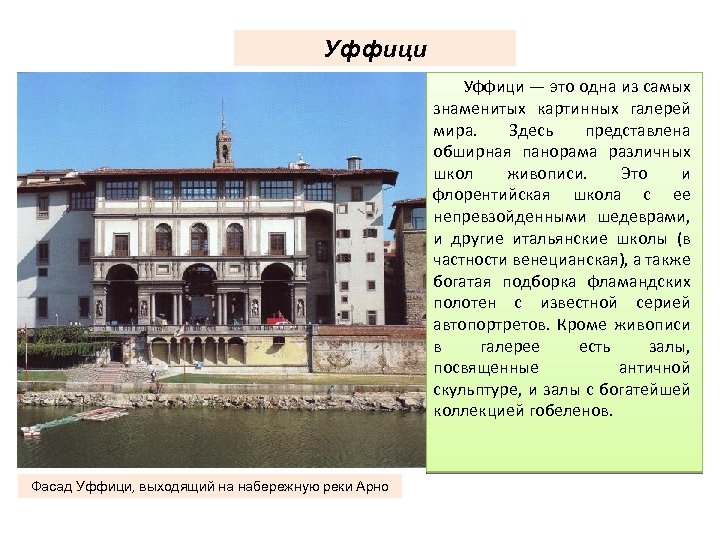 Уффици

Уффици — это одна из самых знаменитых картинных галерей мира. Здесь представлена обширная панорама различных школ живописи. Это и флорентийская школа с ее непревзойденными шедеврами, и другие итальянские школы (в частности венецианская), а также богатая подборка фламандских полотен с известной серией автопортретов. Кроме живописи в галерее есть залы, посвященные античной скульптуре, и залы с богатейшей коллекцией гобеленов.

Фасад Уффици, выходящий на набережную реки Арно